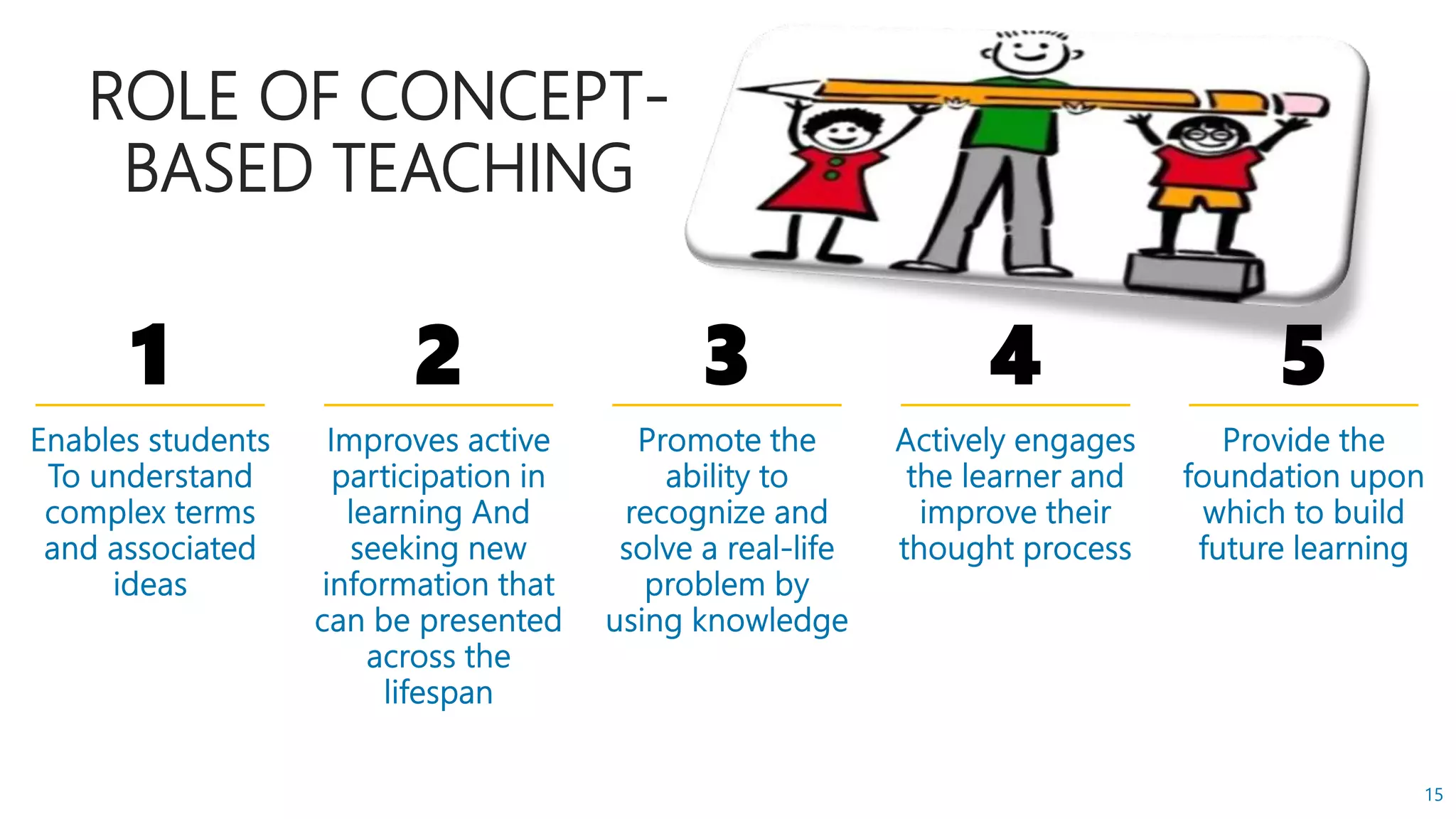 ROLE OF CONCEPT-BASED TEACHING

1

Enables students To understand complex terms and associated ideas

2

Improves active participation in learning And seeking new information that can be presented across the lifespan

3

Promote the ability to recognize and solve a real-life problem by using knowledge

4

Actively engages the learner and improve their thought process

5

Provide the foundation upon which to build future learning

15